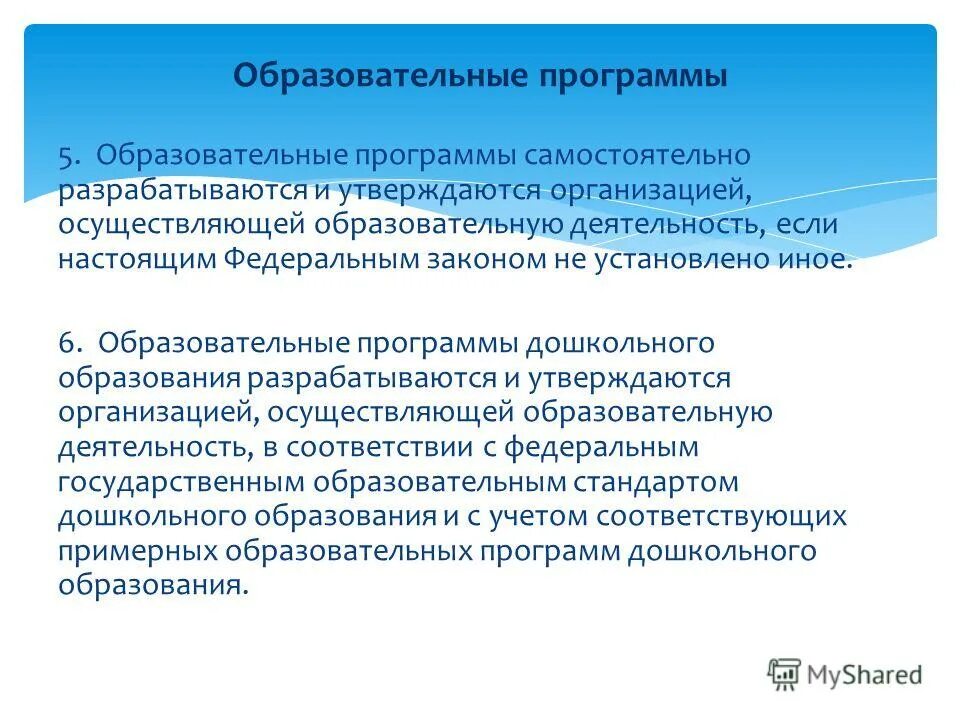 Образовательные программы

5. Образовательные программы самостоятельно разрабатываются и утверждаются организацией, осуществляющей образовательную деятельность, если настоящим Федеральным законом не установлено иное.

6. Образовательные программы дошкольного образования разрабатываются и утверждаются организацией, осуществляющей образовательную деятельность, в соответствии с федеральным государственным образовательным стандартом дошкольного образования и с учетом соответствующих примерных образовательных программ дошкольного образования.

MyShared